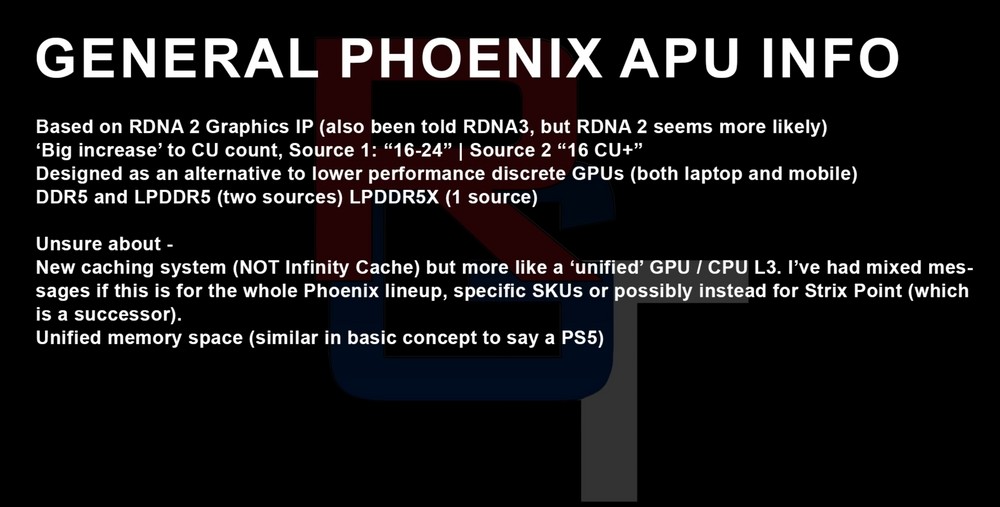 GENERAL PHOENIX APU INFO

Based on RDNA 2 Graphics IP (also been told RDNA3, but RDNA 2 seems more likely)
‘Big increase’ to CU count, Source 1: “16-24” | Source 2 “16 CU+”
Designed as an alternative to lower performance discrete GPUs (both laptop and mobile)
DDR5 and LPDDR5 (two sources) LPDDR5X (1 source)

Unsure about -
New caching system (NOT Infinity Cache) but more like a ‘unified’ GPU / CPU L3. I’ve had mixed messages if this is for the whole Phoenix lineup, specific SKUs or possibly instead for Strix Point (which is a successor).
Unified memory space (similar in basic concept to say a PS5)